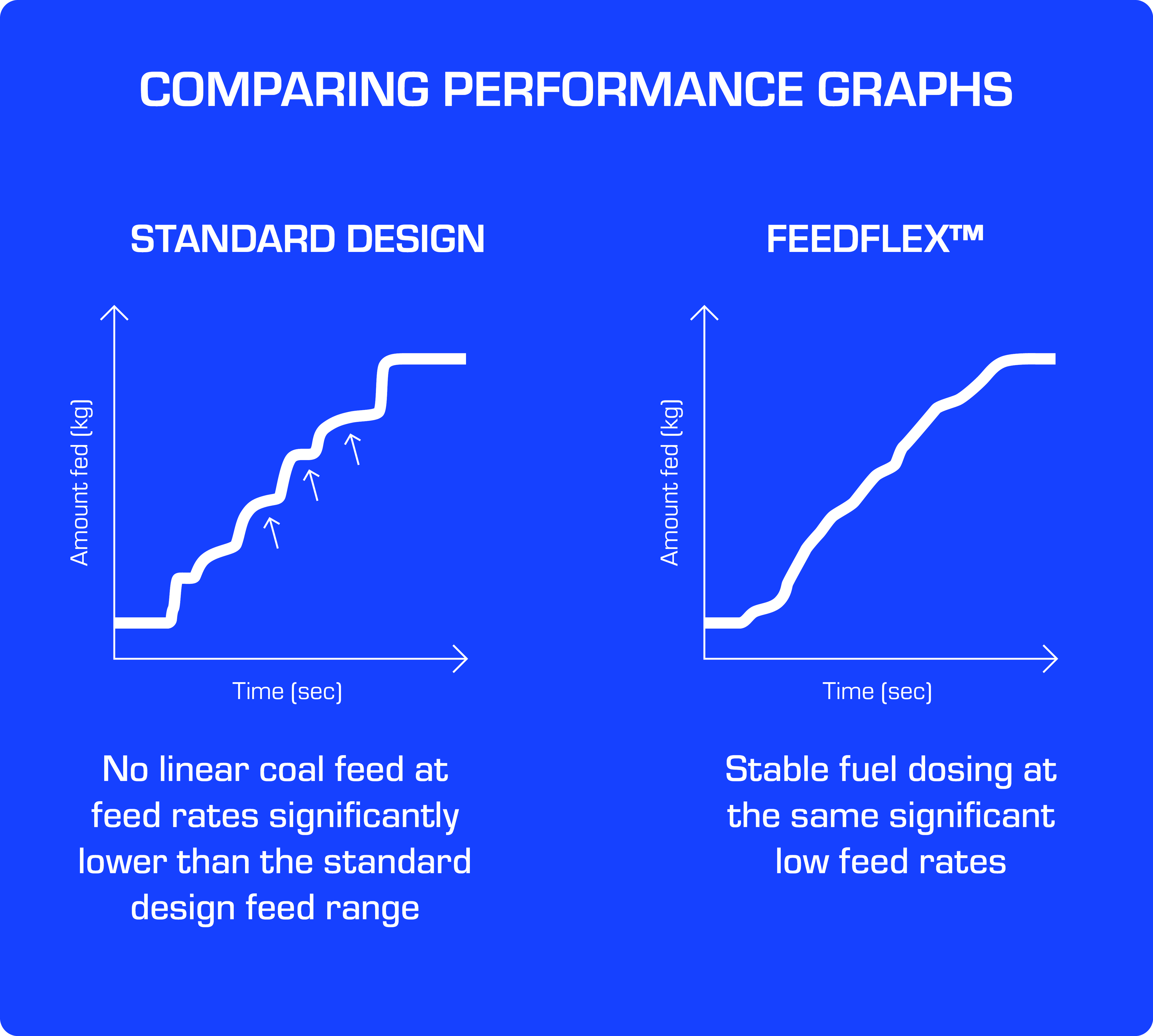 COMPARING PERFORMANCE GRAPHS

STANDARD DESIGN

Amount fed (kg)

Time (sec)

No linear coal feed at feed rates significantly lower than the standard design feed range

FEEDFLEX™

Amount fed (kg)

Time (sec)

Stable fuel dosing at the same significant low feed rates